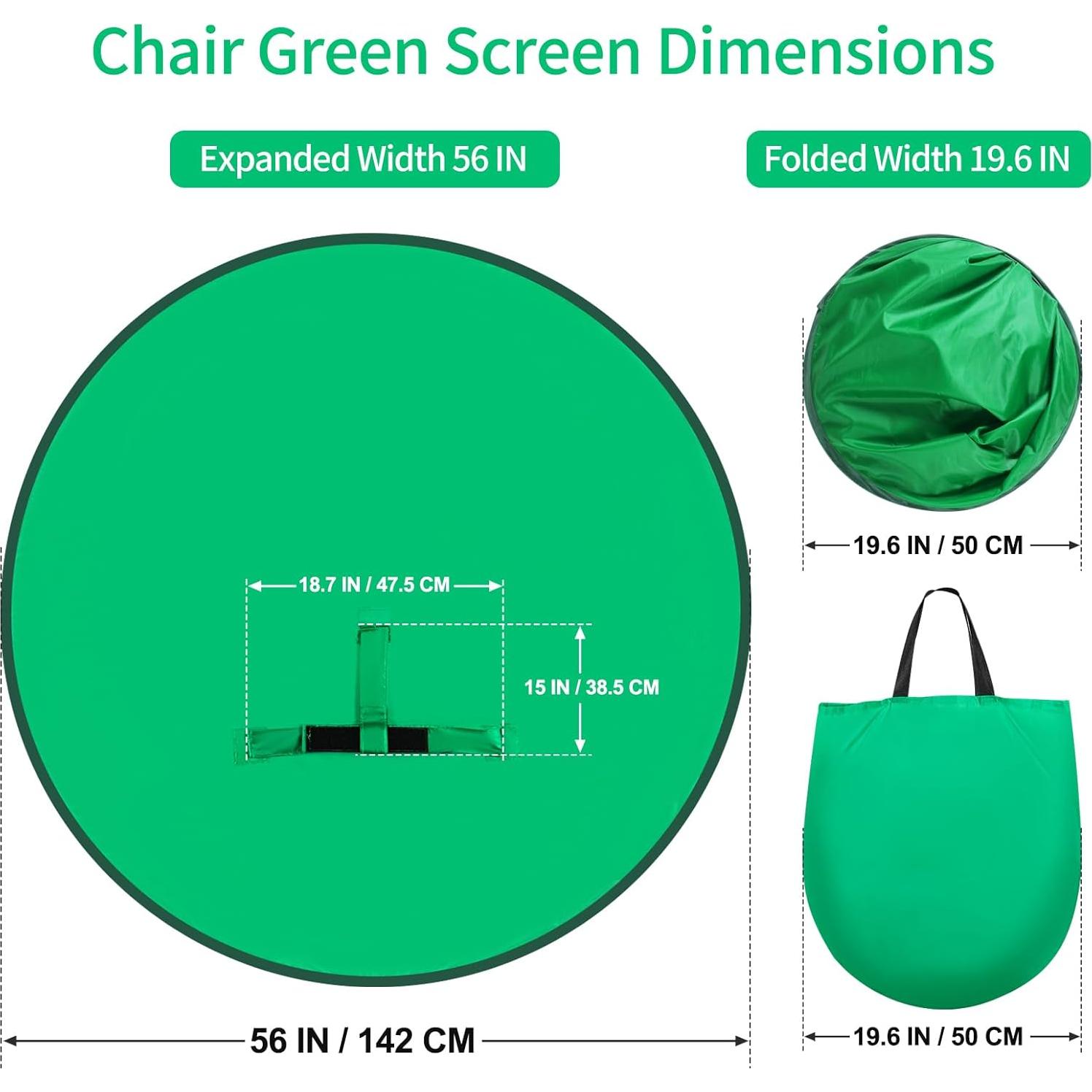 Chair Green Screen Dimensions

Expanded Width 56 IN

Folded Width 19.6 IN

18.7 IN / 47.5 CM

15 IN / 38.5 CM

56 IN / 142 CM

19.6 IN / 50 CM

19.6 IN / 50 CM